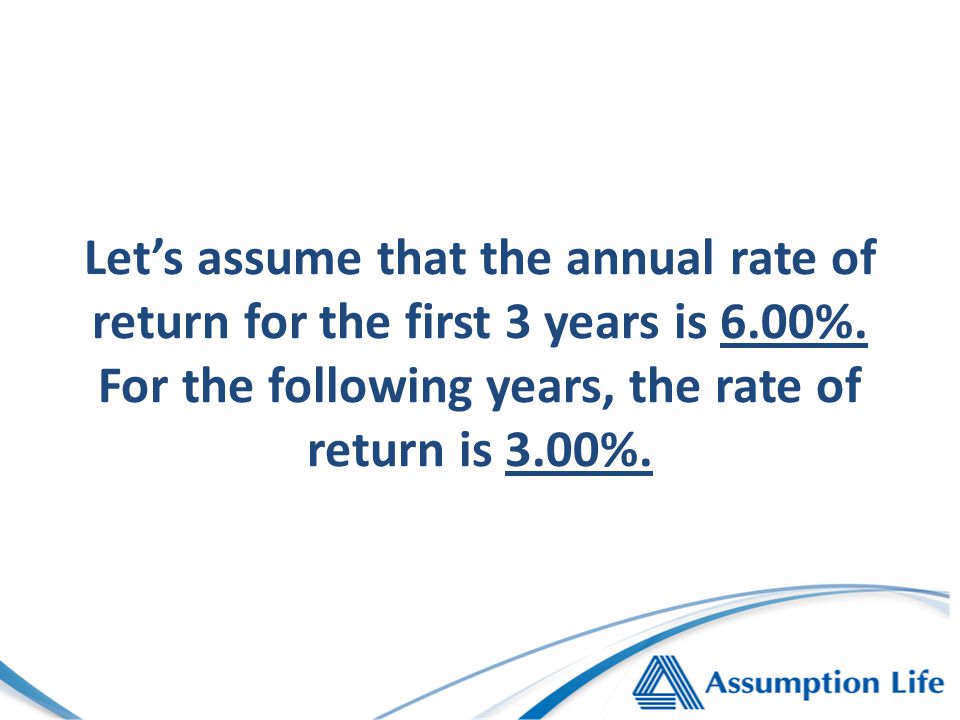 Let’s assume that the annual rate of return for the first 3 years is 6.00%. For the following years, the rate of return is 3.00%.

Assumption Life